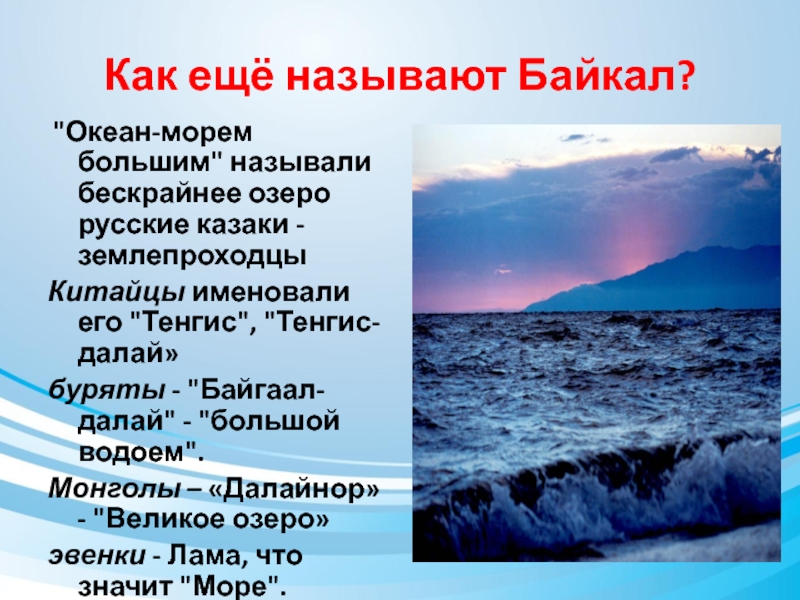 Как ещё называют Байкал?

"Океан-морем большим" называли бескрайнее озеро русские казаки - землепроходцы

Китайцы именовали его "Тенгис", "Тенгис-далай»

буряты - "Байгаал-далай" - "большой водоем".

Монголы – «Далайнор» - "Великое озеро»

эвенки - Лама, что значит "Море".